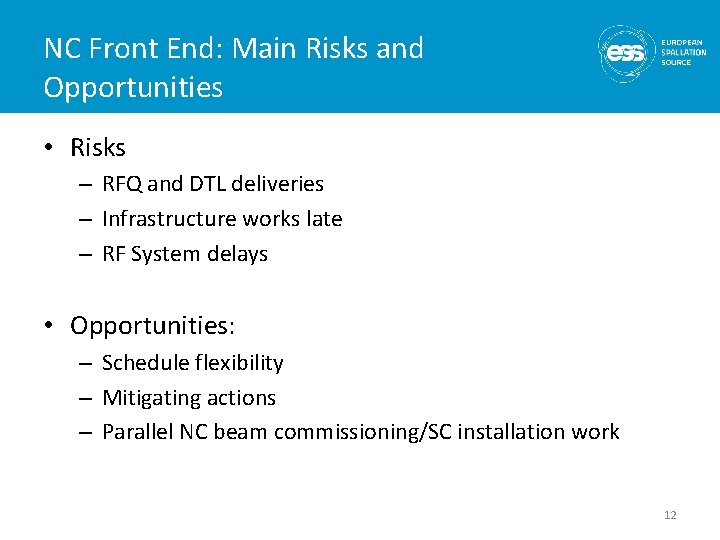 NC Front End: Main Risks and Opportunities

ess EUROPEAN SPALLATION SOURCE

• Risks
– RFQ and DTL deliveries
– Infrastructure works late
– RF System delays

• Opportunities:
– Schedule flexibility
– Mitigating actions
– Parallel NC beam commissioning/SC installation work

12